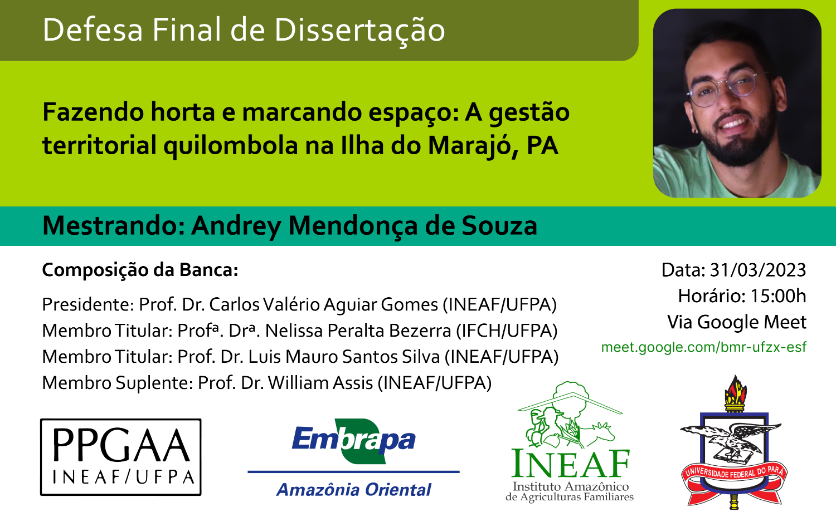 Defesa Final de Dissertação

Fazendo horta e marcando espaço: A gestão territorial quilombola na Ilha do Marajó, PA

Mestrando: Andrey Mendonça de Souza

Composição da Banca:

Presidente: Prof. Dr. Carlos Valério Aguiar Gomes (INEAF/UFPA)
Membro Titular: Profª. Drª. Nelissa Peralta Bezerra (IFCH/UFPA)
Membro Titular: Prof. Dr. Luis Mauro Santos Silva (INEAF/UFPA)
Membro Suplente: Prof. Dr. William Assis (INEAF/UFPA)

Data: 31/03/2023
Horário: 15:00h
Via Google Meet
meet.google.com/bmr-ufzx-esf

PPGAA
INEAF/UFPA

Embrapa
Amazônia Oriental

INEAF
Instituto Amazônico de Agriculturas Familiares

UNIVERSIDADE FEDERAL DO PARÁ